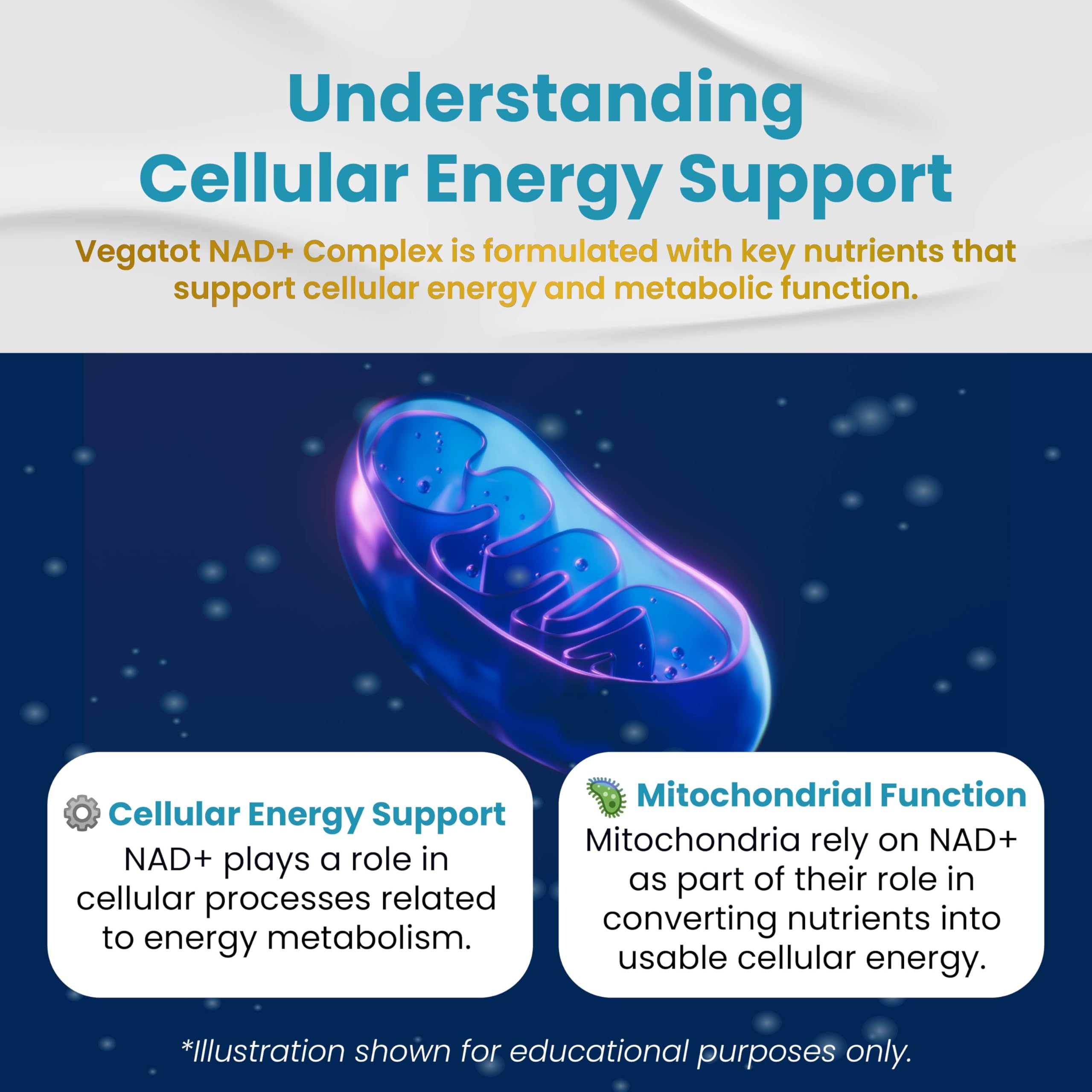 Understanding Cellular Energy Support

Vegatot NAD+ Complex is formulated with key nutrients that support cellular energy and metabolic function.

Cellular Energy Support
NAD+ plays a role in cellular processes related to energy metabolism.

Mitochondrial Function
Mitochondria rely on NAD+ as part of their role in converting nutrients into usable cellular energy.

*Illustration shown for educational purposes only.